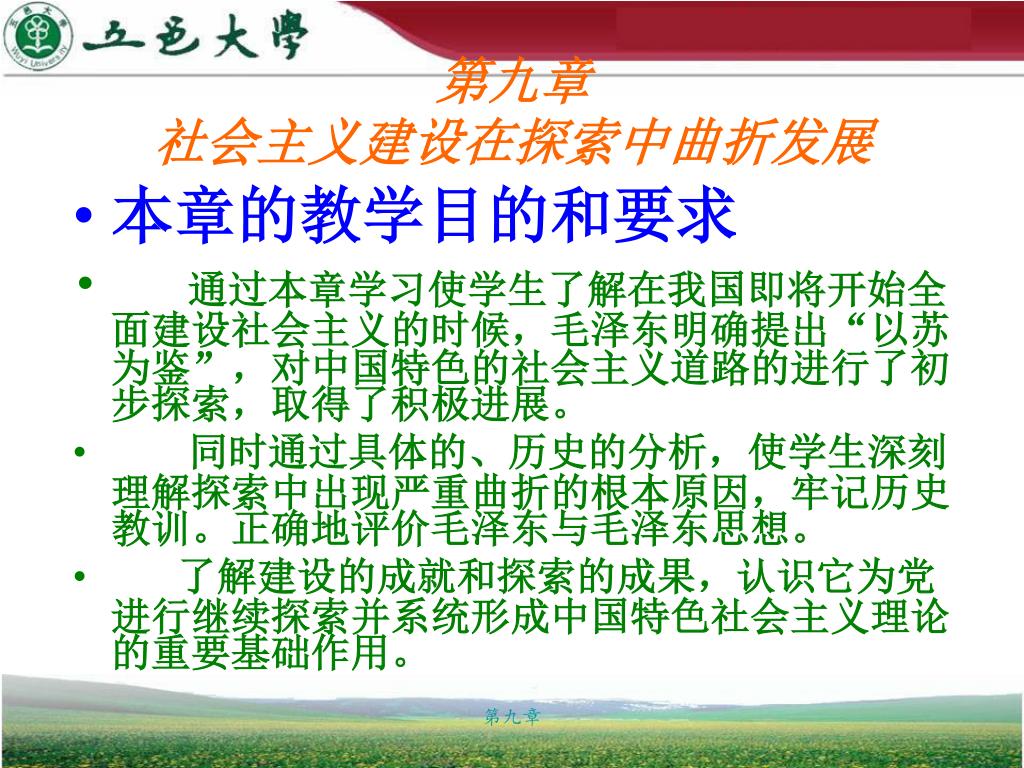 五邑大學

第九章
社会主义建设在探索中曲折发展

• 本章的教学目的和要求

• 通过本章学习使学生了解在我国即将开始全面建设社会主义的时候，毛泽东明确提出“以苏为鉴”，对中国特色的社会主义道路的进行了初步探索，取得了积极进展。

• 同时通过具体的、历史的分析，使学生深刻理解探索中出现严重曲折的根本原因，牢记历史教训。正确地评价毛泽东与毛泽东思想。

• 了解建设的成就和探索的成果，认识它为党进行继续探索并系统形成中国特色社会主义理论的重要基础作用。

第九章